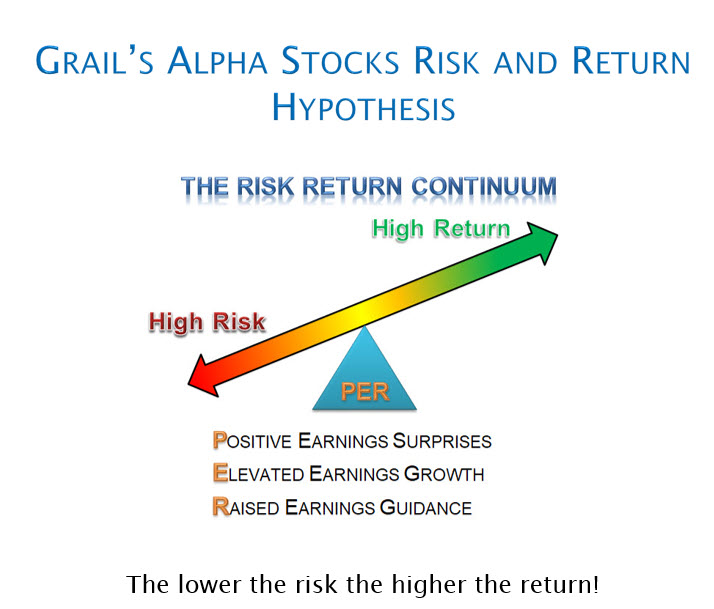 GRAIL'S ALPHA STOCKS RISK AND RETURN HYPOTHESIS

THE RISK RETURN CONTINUUM

High Return

High Risk

PER

POSITIVE EARNINGS SURPRISES
ELEVATED EARNINGS GROWTH
RAISED EARNINGS GUIDANCE

The lower the risk the higher the return!